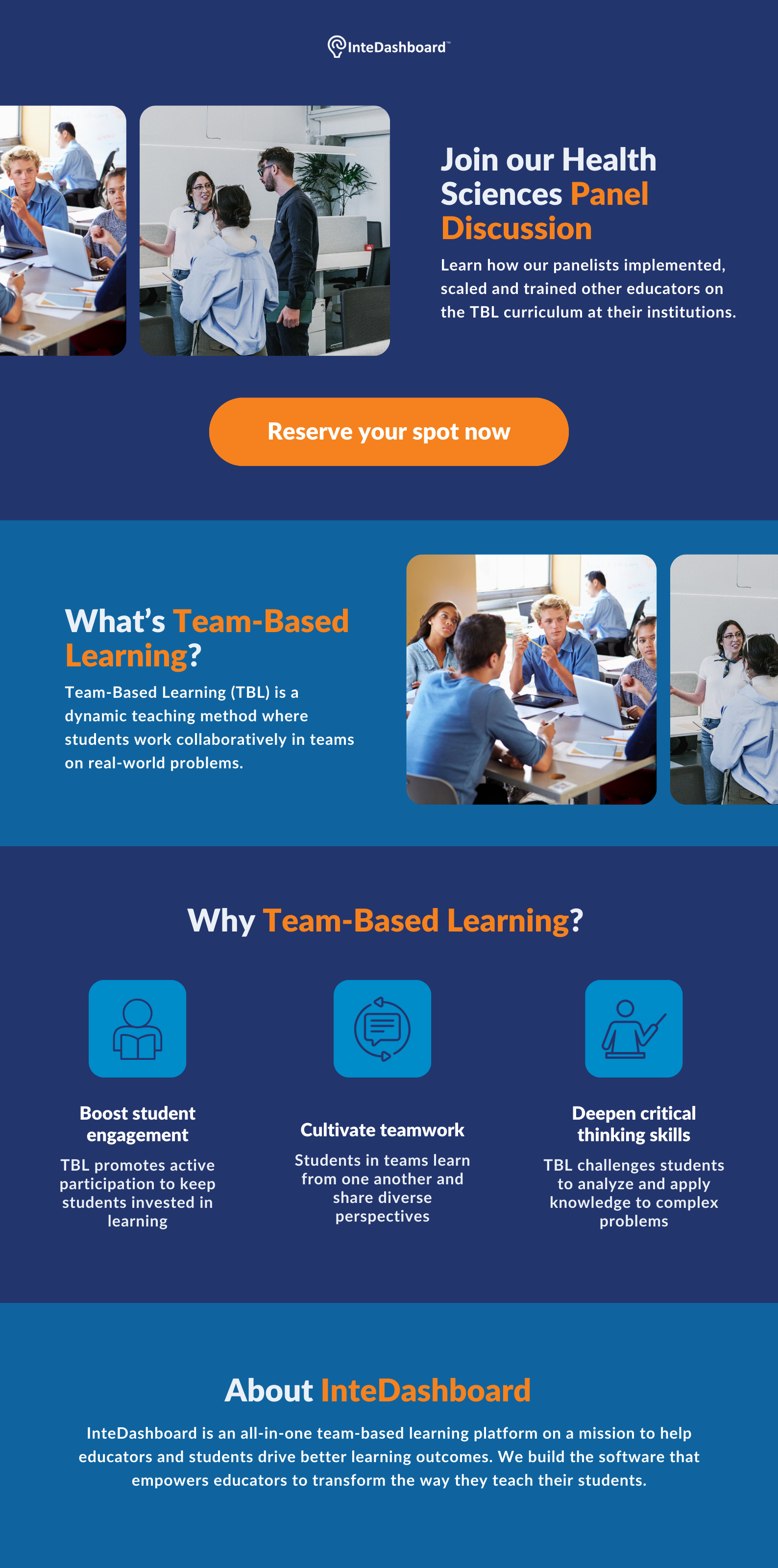 InteDashboard™

Join our Health Sciences Panel Discussion

Learn how our panelists implemented, scaled and trained other educators on the TBL curriculum at their institutions.

Reserve your spot now

What's Team-Based Learning?

Team-Based Learning (TBL) is a dynamic teaching method where students work collaboratively in teams on real-world problems.

Why Team-Based Learning?

Boost student engagement

TBL promotes active participation to keep students invested in learning

Cultivate teamwork

Students in teams learn from one another and share diverse perspectives

Deepen critical thinking skills

TBL challenges students to analyze and apply knowledge to complex problems

About InteDashboard

InteDashboard is an all-in-one team-based learning platform on a mission to help educators and students drive better learning outcomes. We build the software that empowers educators to transform the way they teach their students.